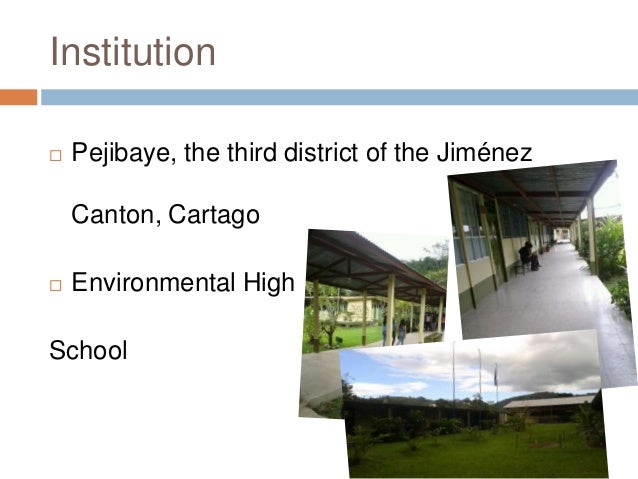 Institution

□ Pejibaye, the third district of the Jiménez Canton, Cartago

□ Environmental High School